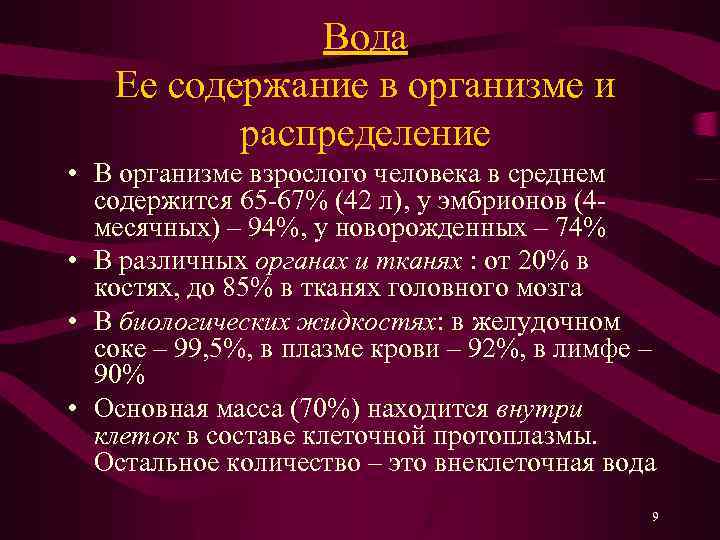 Вода
Ее содержание в организме и распределение

• В организме взрослого человека в среднем содержится 65-67% (42 л), у эмбрионов (4-месячных) – 94%, у новорожденных – 74%
• В различных органах и тканях : от 20% в костях, до 85% в тканях головного мозга
• В биологических жидкостях: в желудочном соке – 99,5%, в плазме крови – 92%, в лимфе – 90%
• Основная масса (70%) находится внутри клеток в составе клеточной протоплазмы. Остальное количество – это внеклеточная вода

9